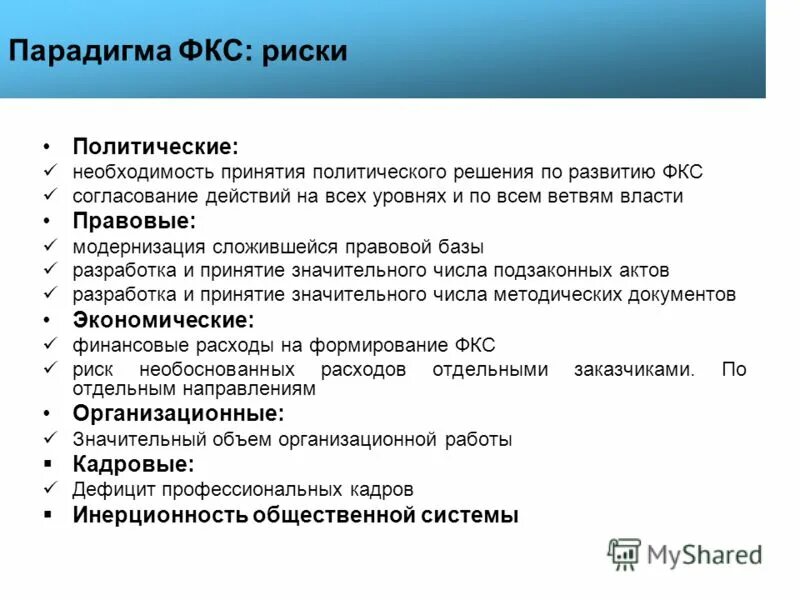 Парадигма ФКС: риски

• Политические:
✓ необходимость принятия политического решения по развитию ФКС
✓ согласование действий на всех уровнях и по всем ветвям власти
• Правовые:
✓ модернизация сложившейся правовой базы
✓ разработка и принятие значительного числа подзаконных актов
✓ разработка и принятие значительного числа методических документов
• Экономические:
✓ финансовые расходы на формирование ФКС
✓ риск необоснованных расходов отдельными заказчиками. По отдельным направлениям
• Организационные:
✓ Значительный объем организационной работы
▪ Кадровые:
✓ Дефицит профессиональных кадров
▪ Инерционность общественной системы

MyShared